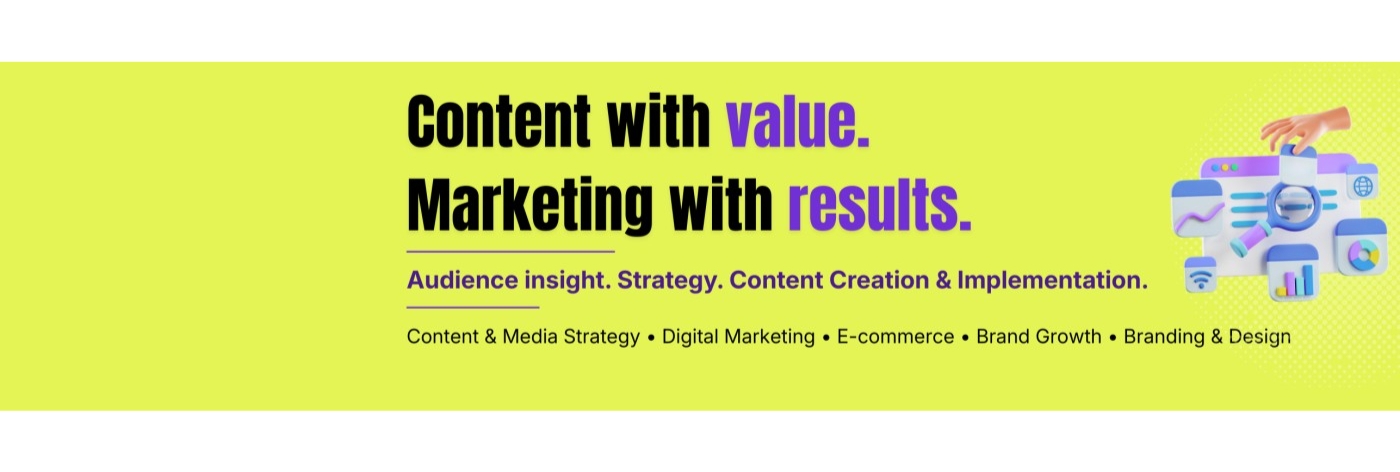 Content with value.
Marketing with results.

Audience insight. Strategy. Content Creation & Implementation.

Content & Media Strategy • Digital Marketing • E-commerce • Brand Growth • Branding & Design